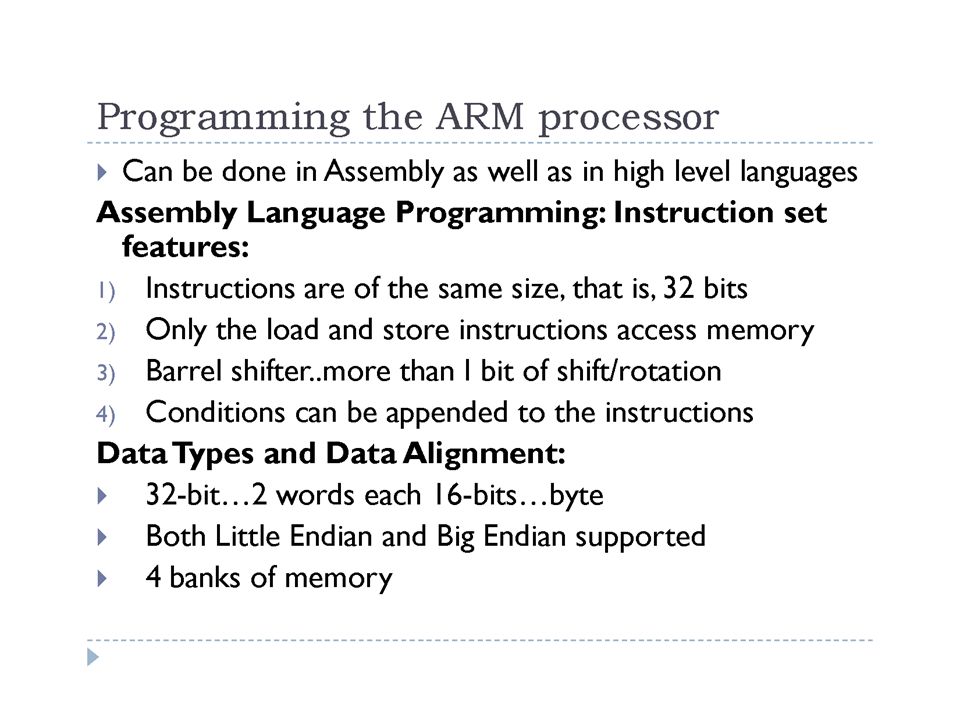 Programming the ARM processor

Can be done in Assembly as well as in high level languages

**Assembly Language Programming: Instruction set features:**

1) Instructions are of the same size, that is, 32 bits
2) Only the load and store instructions access memory
3) Barrel shifter..more than 1 bit of shift/rotation
4) Conditions can be appended to the instructions

**Data Types and Data Alignment:**

32-bit…2 words each 16-bits…byte

Both Little Endian and Big Endian supported

4 banks of memory